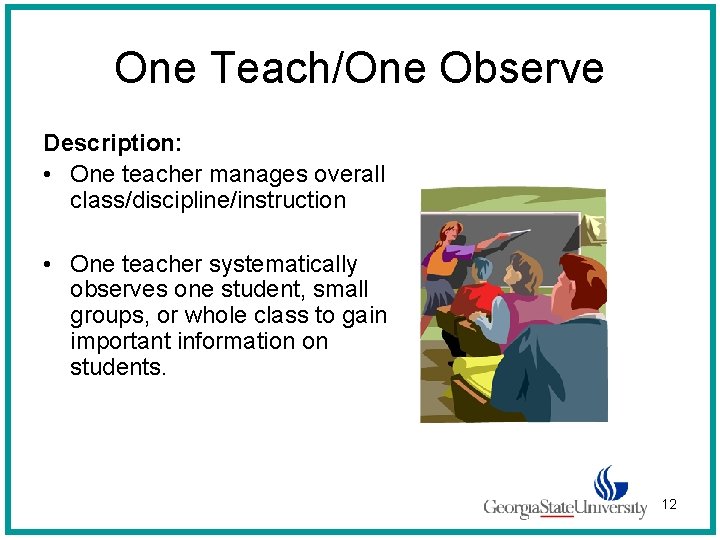 One Teach/One Observe

Description:

• One teacher manages overall class/discipline/instruction

• One teacher systematically observes one student, small groups, or whole class to gain important information on students.

GeorgiaStateUniversity

12